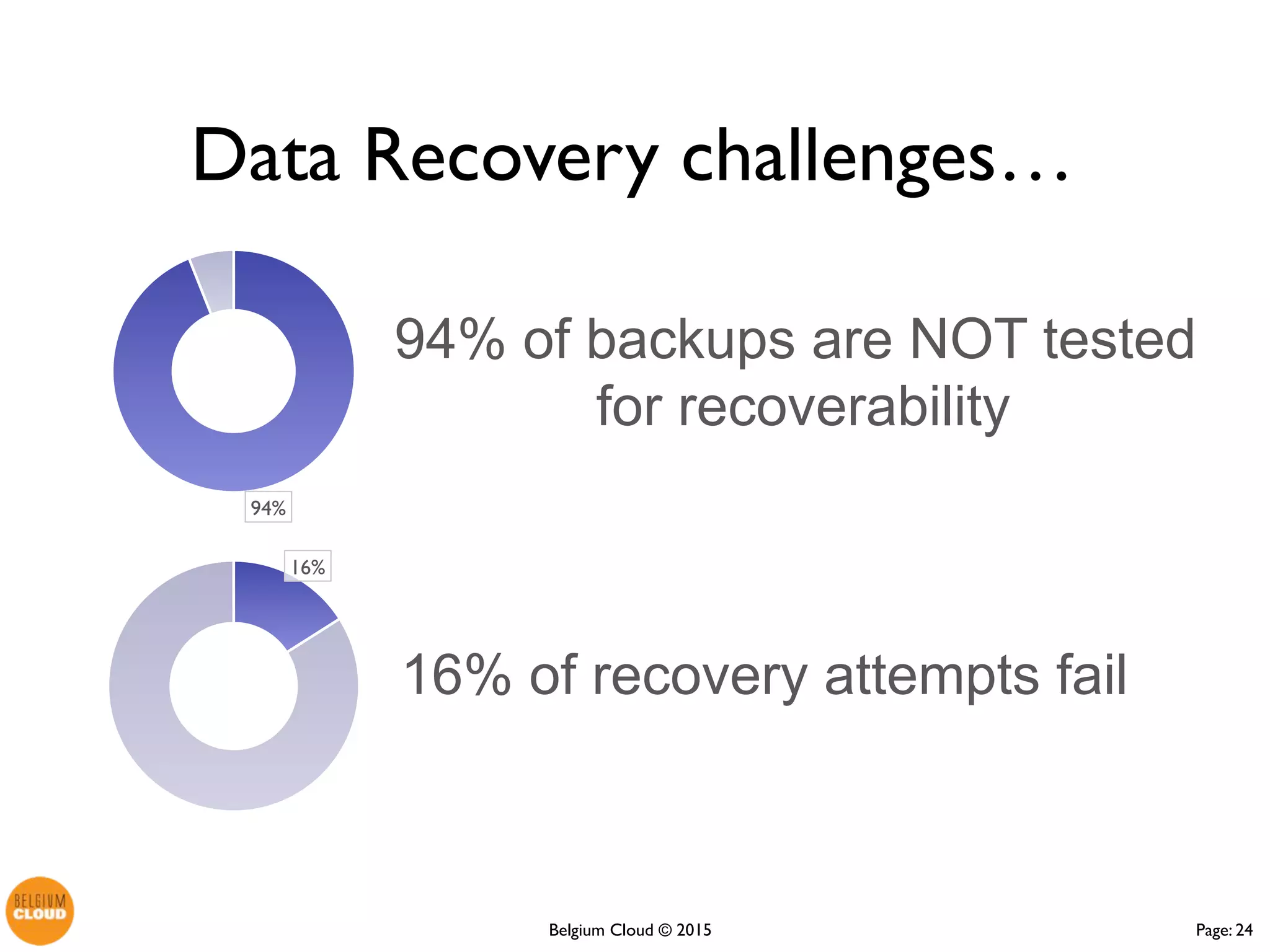 Data Recovery challenges…

94%

94% of backups are NOT tested for recoverability

16%

16% of recovery attempts fail

BELGIUM CLOUD

Belgium Cloud © 2015

Page: 24